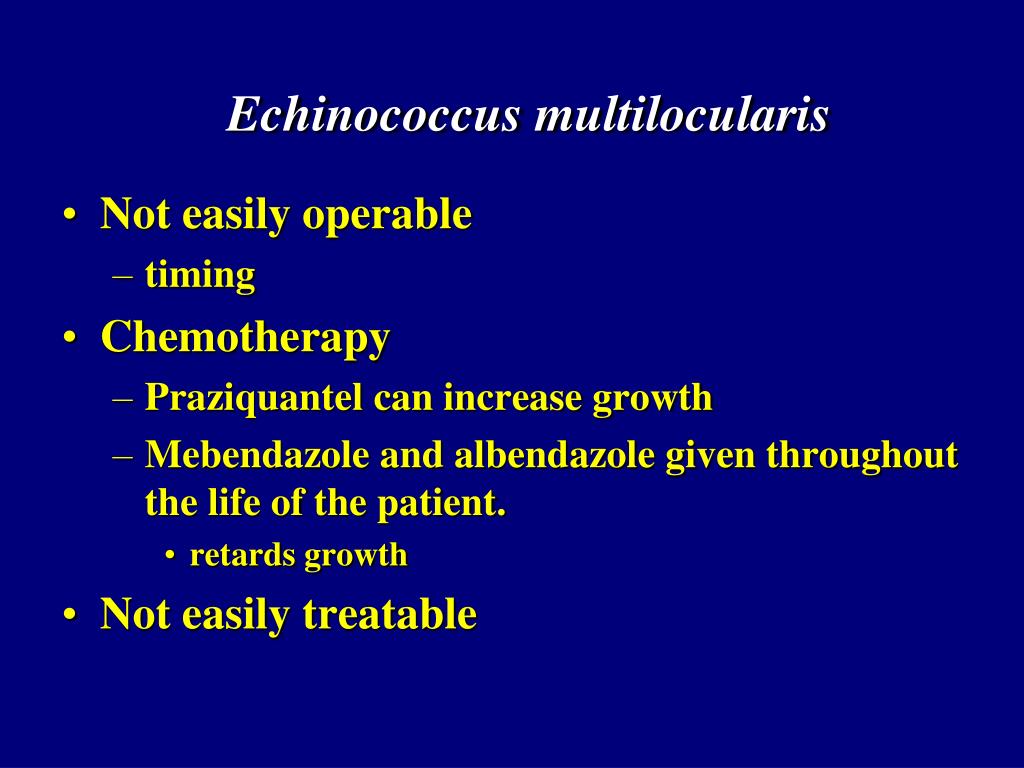 Echinococcus multilocularis

• Not easily operable
– timing
• Chemotherapy
– Praziquantel can increase growth
– Mebendazole and albendazole given throughout the life of the patient.
• retards growth
• Not easily treatable